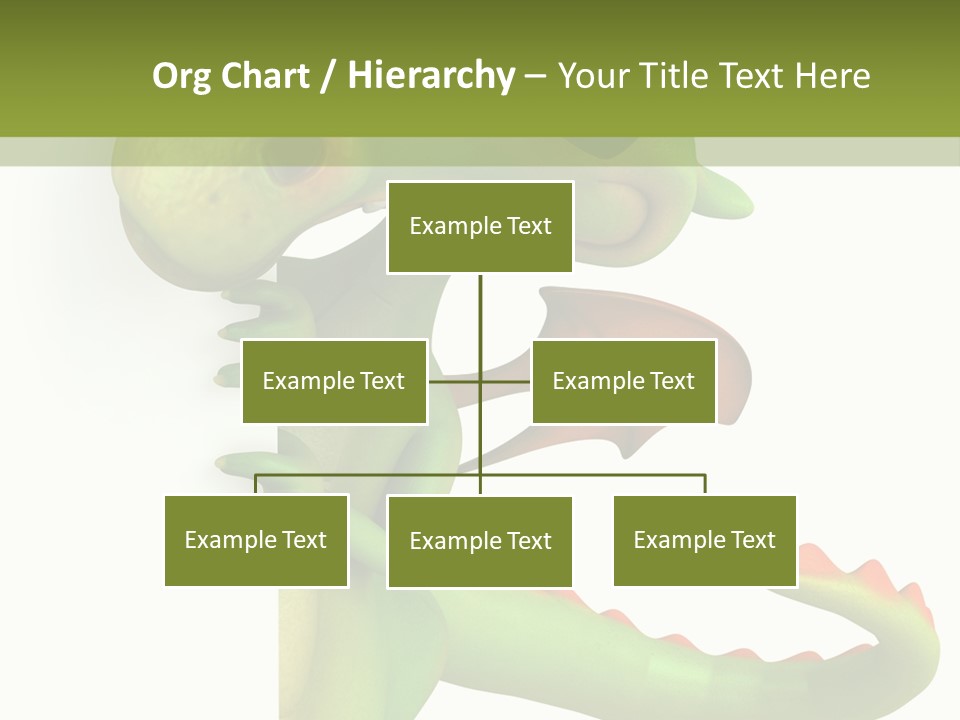 Org Chart / Hierarchy – Your Title Text Here

Example Text

Example Text

Example Text

Example Text

Example Text

Example Text